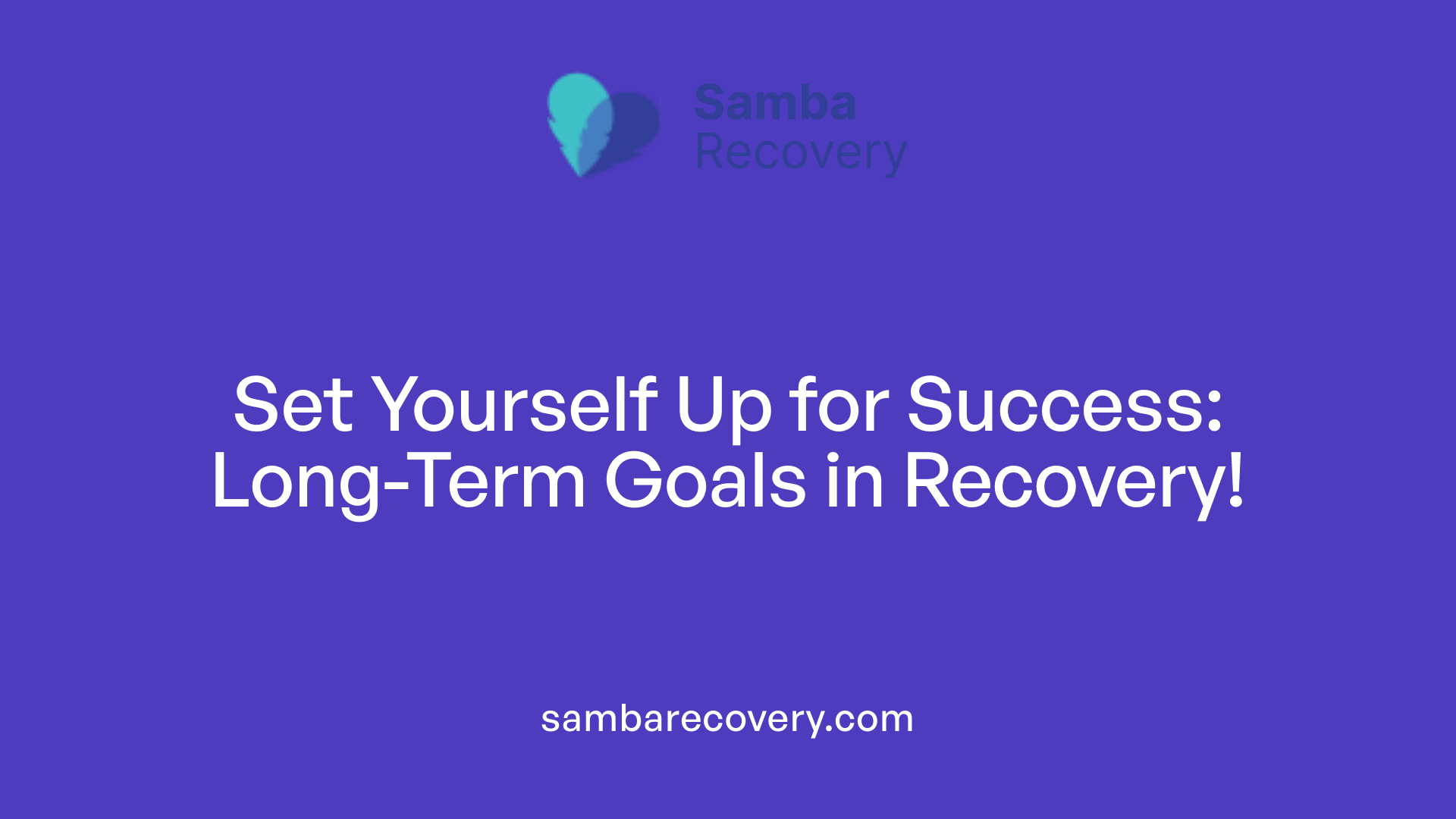 Samba Recovery

Set Yourself Up for Success: Long-Term Goals in Recovery!

sambarecovery.com